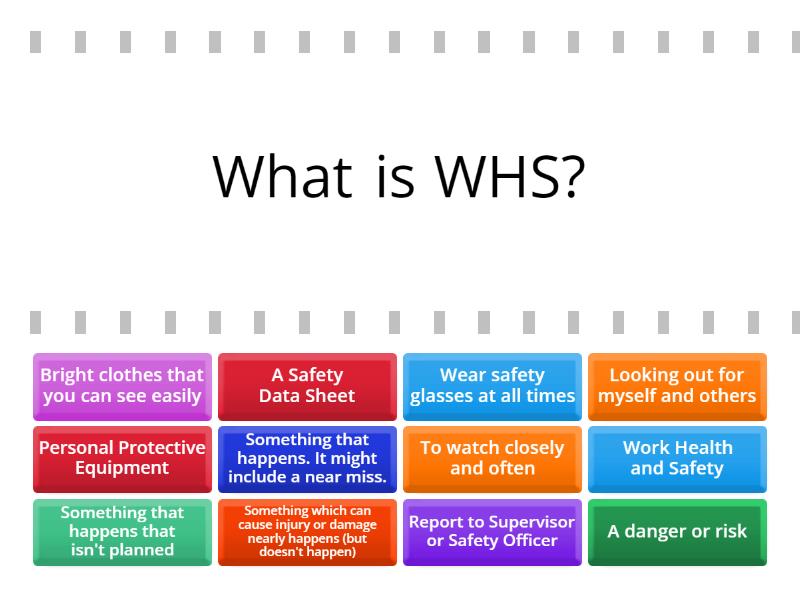 What is WHS?

Bright clothes that you can see easily

A Safety Data Sheet

Wear safety glasses at all times

Looking out for myself and others

Personal Protective Equipment

Something that happens. It might include a near miss.

To watch closely and often

Work Health and Safety

Something that happens that isn't planned

Something which can cause injury or damage nearly happens (but doesn't happen)

Report to Supervisor or Safety Officer

A danger or risk